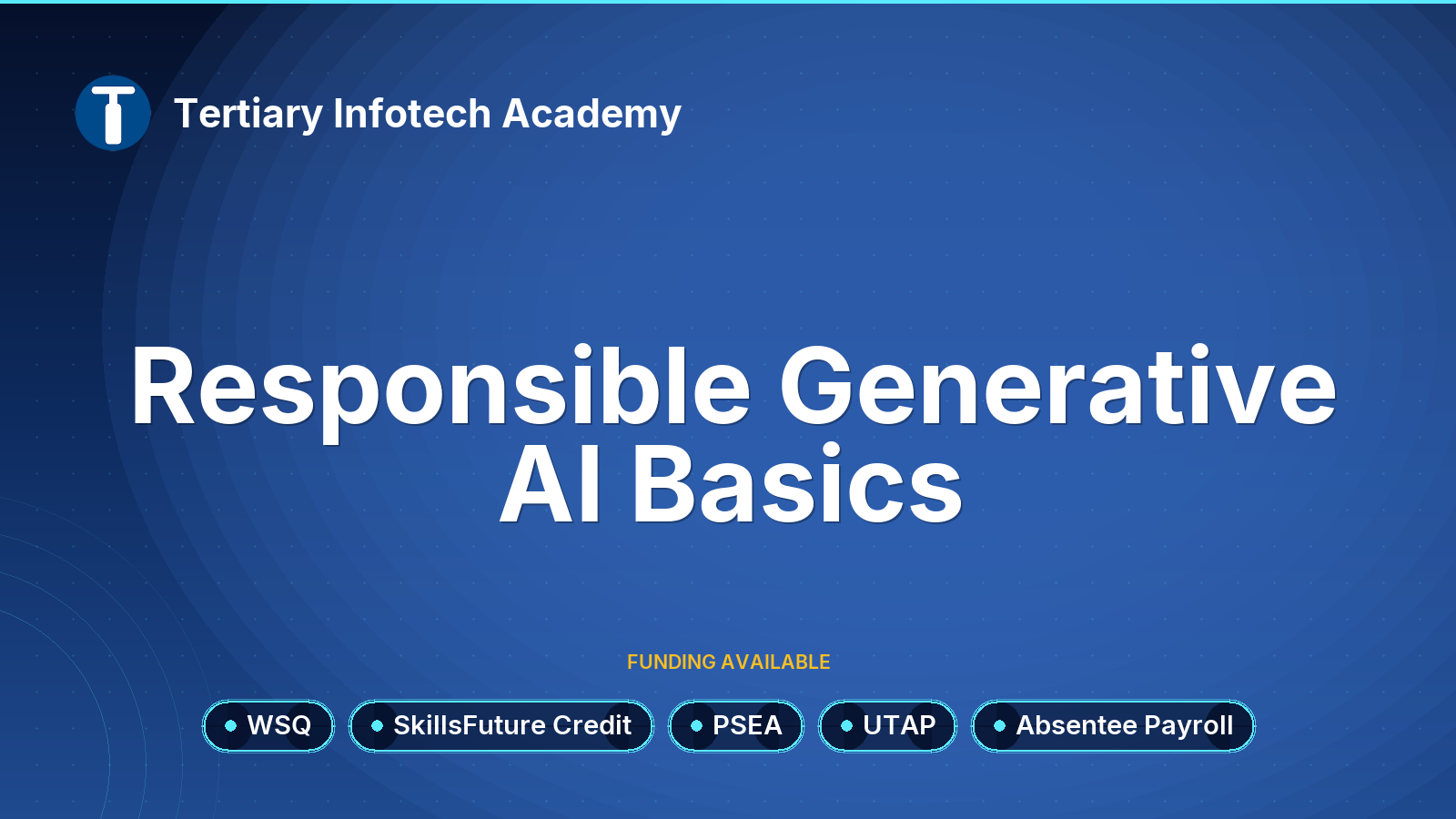 Tertiary Infotech Academy

Responsible Generative AI Basics

FUNDING AVAILABLE

WSQ SkillsFuture Credit PSEA UTAP Absentee Payroll